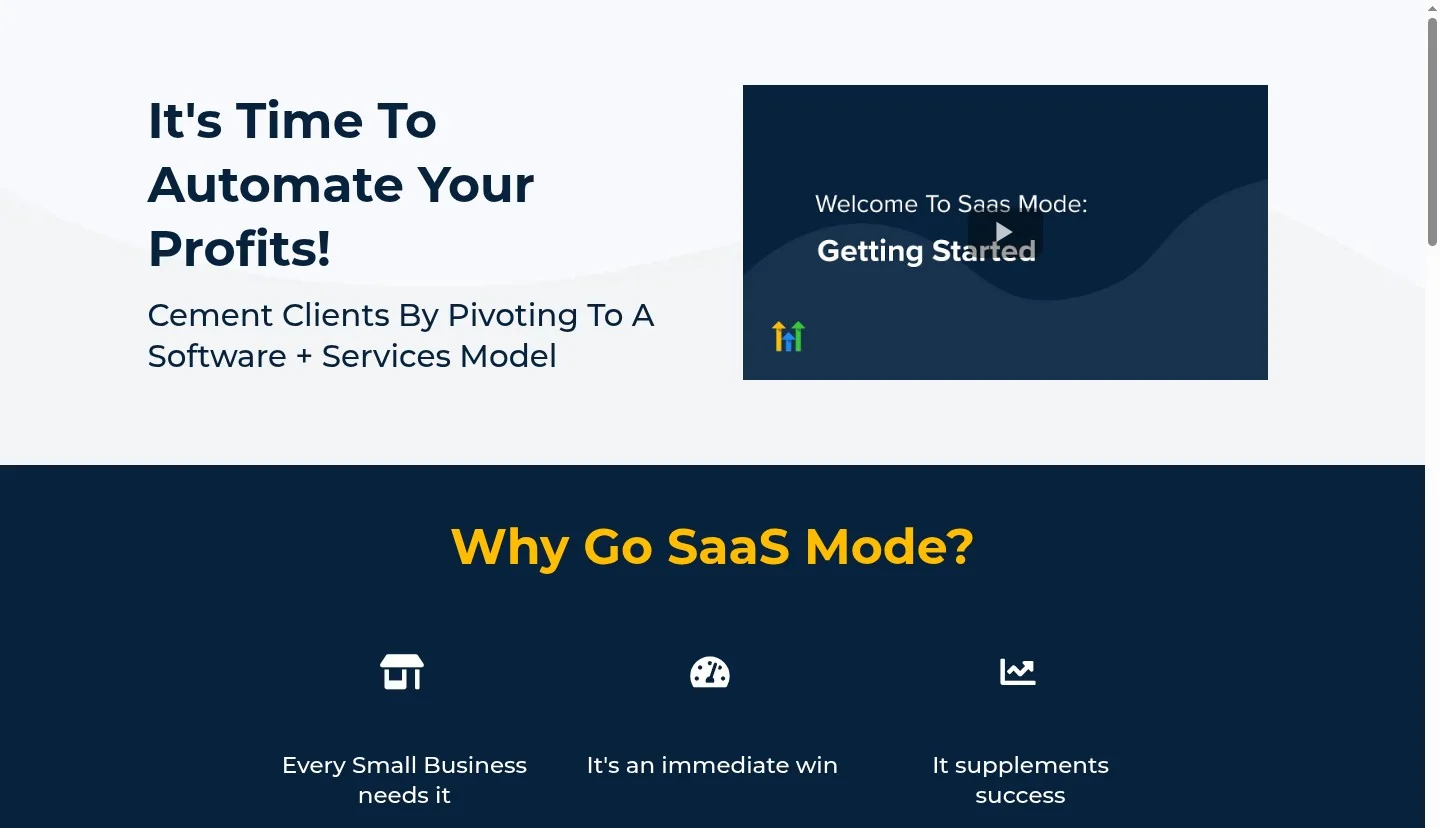 It's Time To Automate Your Profits!

Cement Clients By Pivoting To A Software + Services Model

Welcome To Saas Mode:
Getting Started

Why Go SaaS Mode?

Every Small Business needs it

It's an immediate win

It supplements success